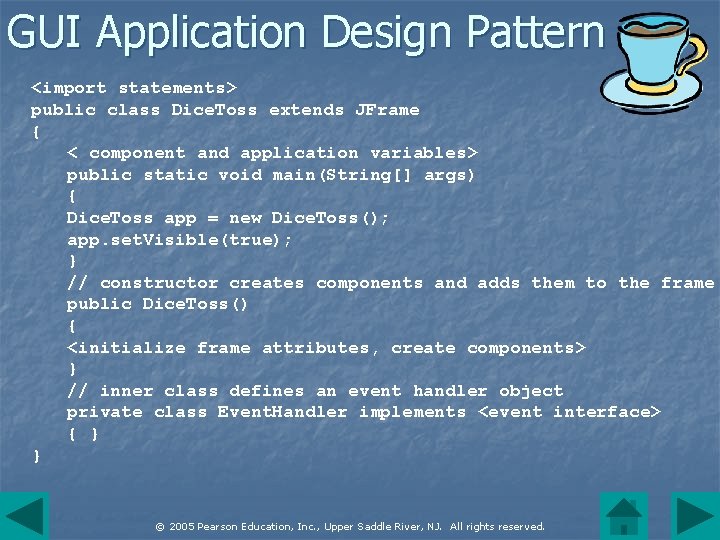 GUI Application Design Pattern

<import statements>
public class DiceToss extends JFrame
{
    < component and application variables>
    public static void main(String[] args)
    {
    DiceToss app = new DiceToss();
    app.setVisible(true);
    }
    // constructor creates components and adds them to the frame
    public DiceToss()
    {
    <initialize frame attributes, create components>
    }
    // inner class defines an event handler object
    private class EventHandler implements <event interface>
    { }
}

© 2005 Pearson Education, Inc., Upper Saddle River, NJ. All rights reserved.